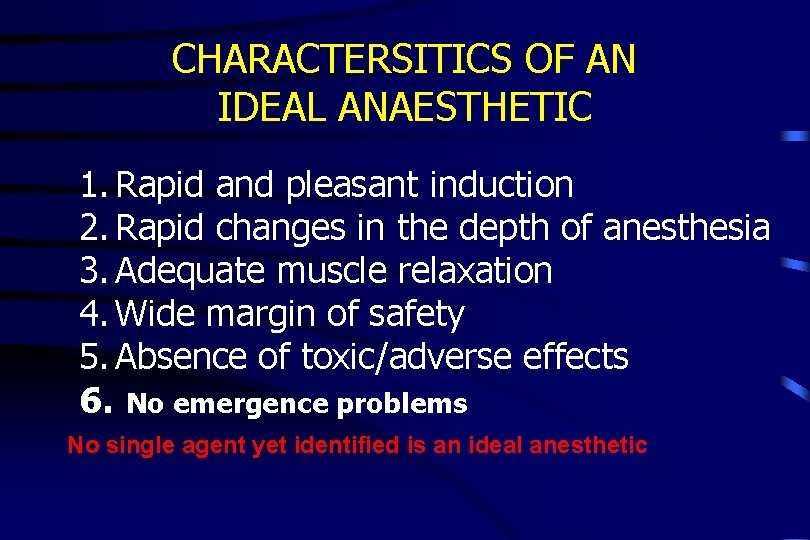 CHARACTERSITICS OF AN IDEAL ANAESTHETIC

1. Rapid and pleasant induction
2. Rapid changes in the depth of anesthesia
3. Adequate muscle relaxation
4. Wide margin of safety
5. Absence of toxic/adverse effects
6. No emergence problems

No single agent yet identified is an ideal anesthetic